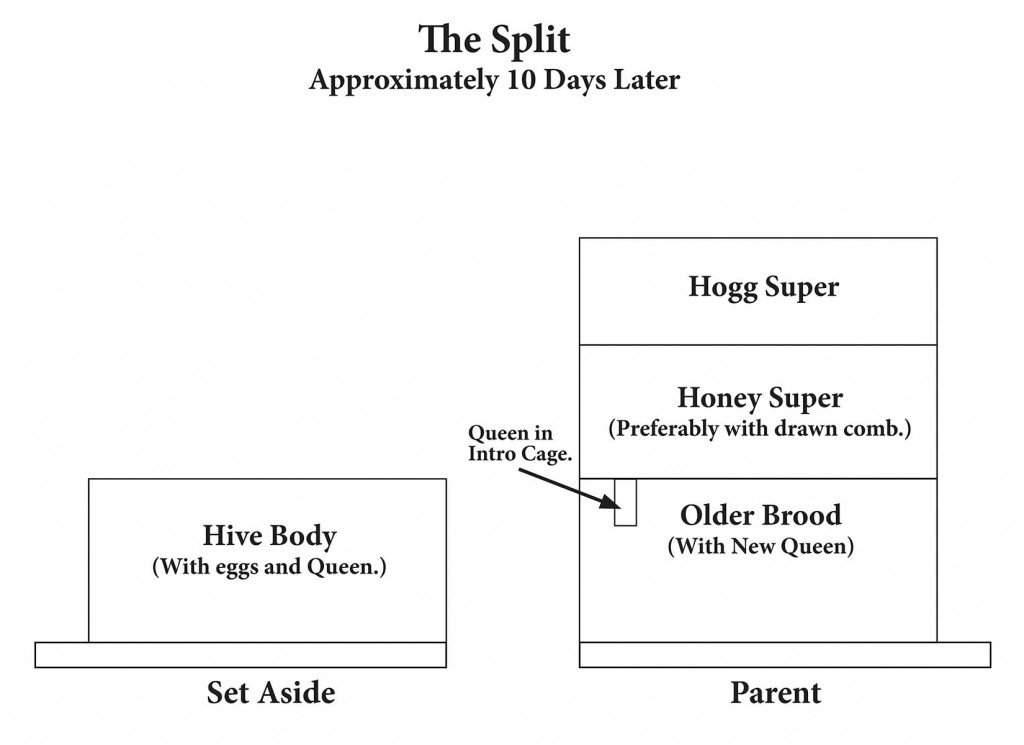 The Split
Approximately 10 Days Later

Hive Body
(With eggs and Queen.)

Set Aside

Hogg Super

Honey Super
(Preferably with drawn comb.)

Queen in Intro Cage.

Older Brood
(With New Queen)

Parent